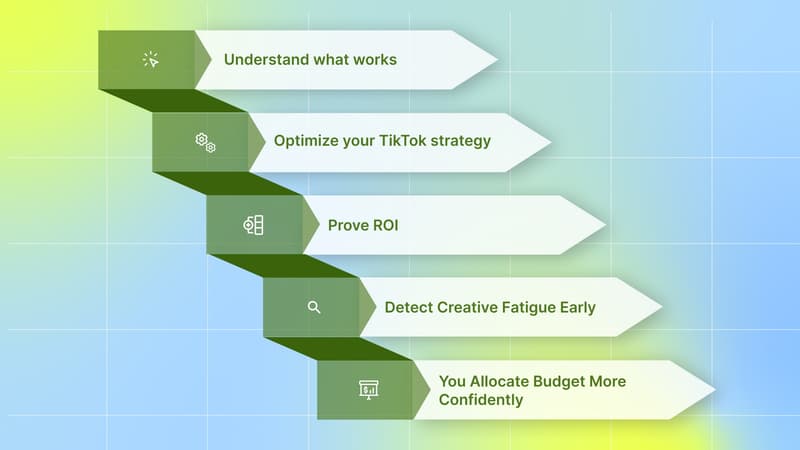 Understand what works

Optimize your TikTok strategy

Prove ROI

Detect Creative Fatigue Early

You Allocate Budget More Confidently